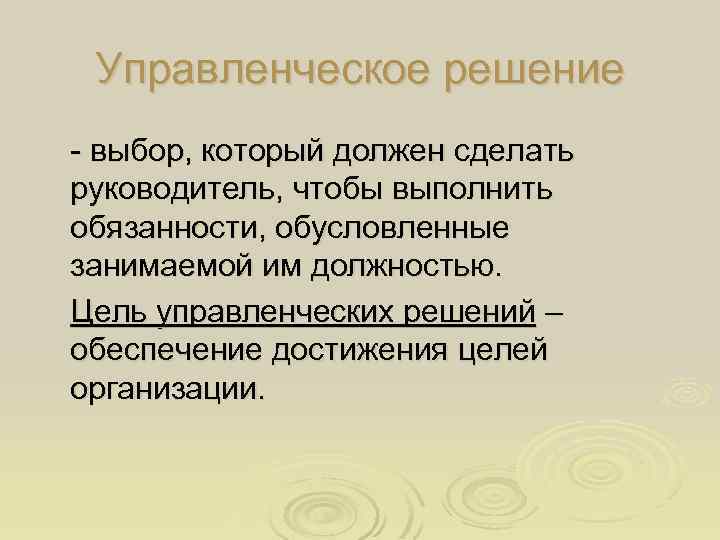 Управленческое решение

- выбор, который должен сделать руководитель, чтобы выполнить обязанности, обусловленные занимаемой им должностью.

Цель управленческих решений – обеспечение достижения целей организации.